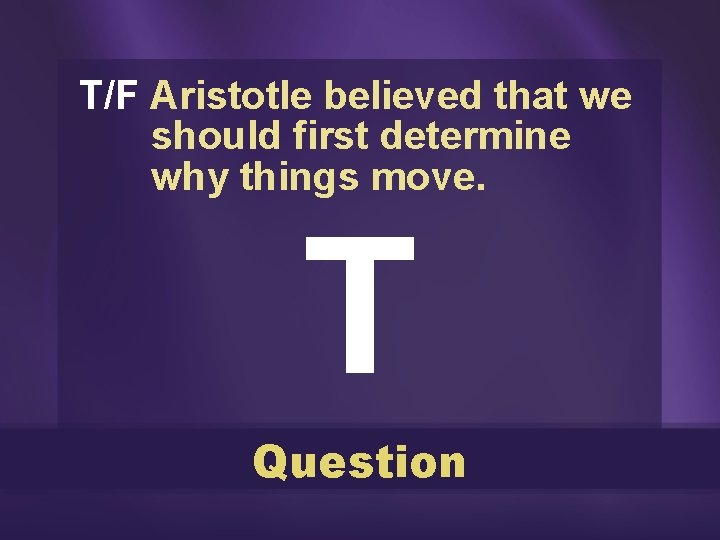 T/F Aristotle believed that we should first determine why things move.

T

Question